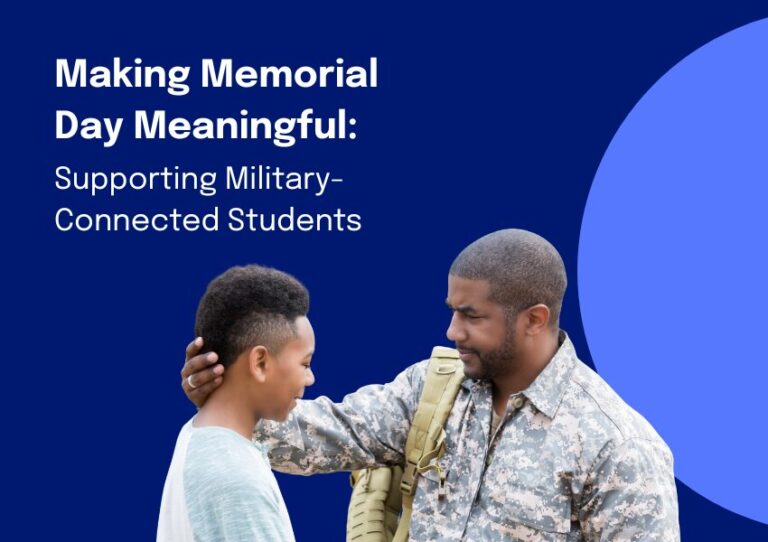 Making Memorial Day Meaningful:

Supporting Military-Connected Students